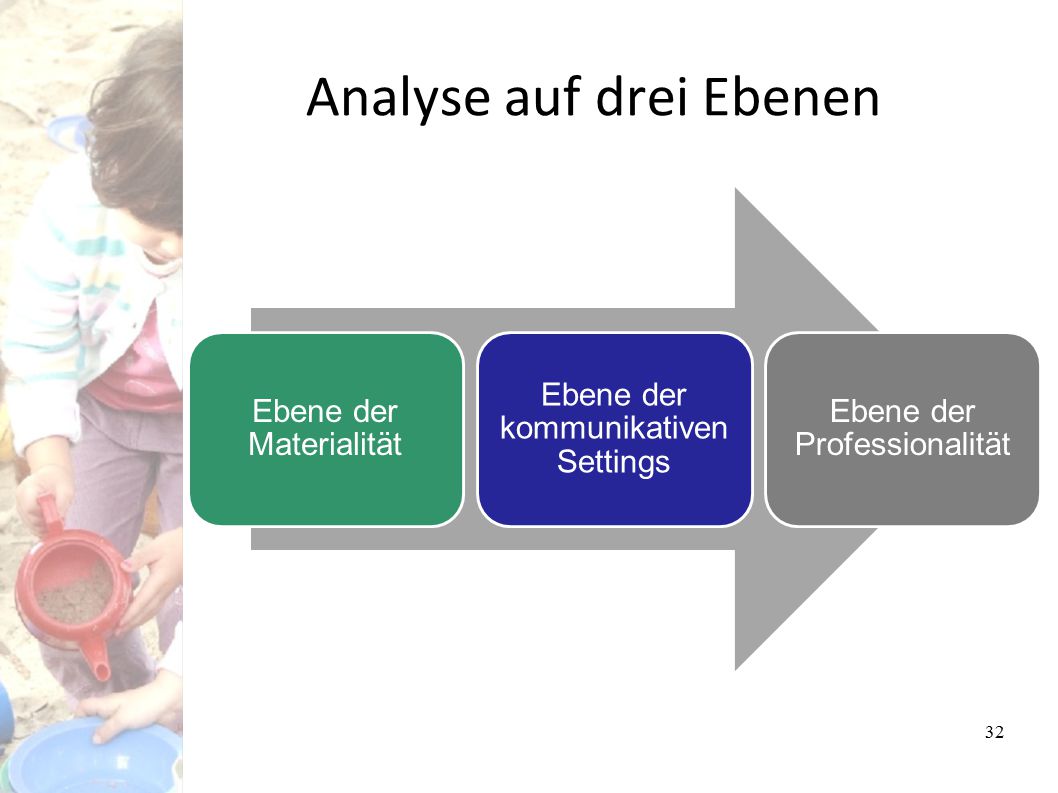 Analyse auf drei Ebenen

Ebene der Materialität

Ebene der kommunikativen Settings

Ebene der Professionalität

32